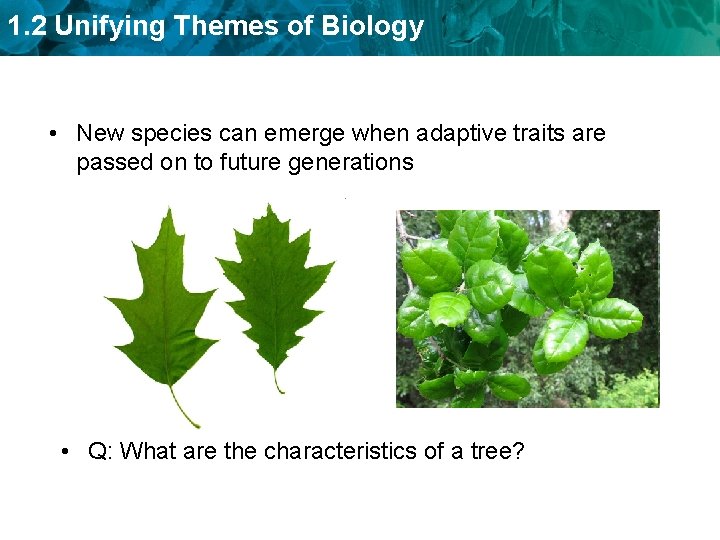 1.2 Unifying Themes of Biology

• New species can emerge when adaptive traits are passed on to future generations

• Q: What are the characteristics of a tree?